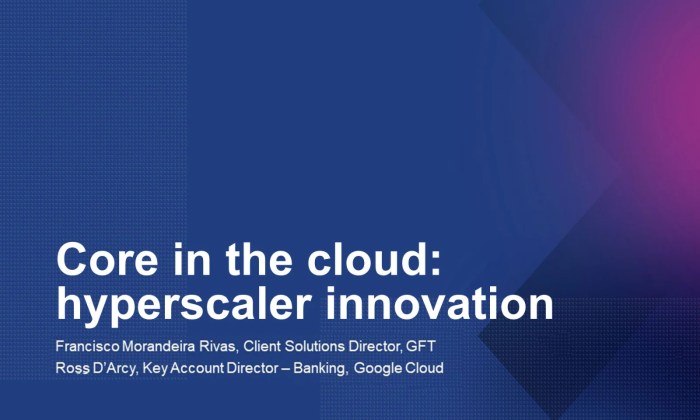 Core in the cloud: hyperscaler innovation

Francisco Morandeira Rivas, Client Solutions Director, GFT
Ross D'Arcy, Key Account Director – Banking, Google Cloud